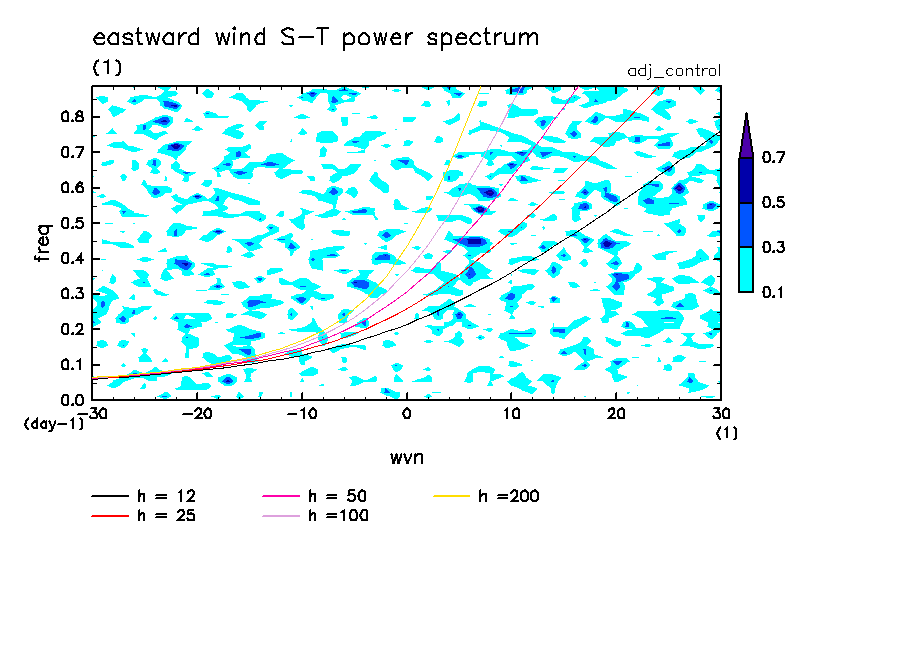 eastward wind S-T power spectrum
(1)
adj_control

freq
0.8
0.7
0.6
0.5
0.4
0.3
0.2
0.1
0.0
(day-1)

-30 -20 -10 0 10 20 30
(1)
wvn

0.7
0.5
0.3
0.1

h = 12
h = 25
h = 50
h =100
h =200